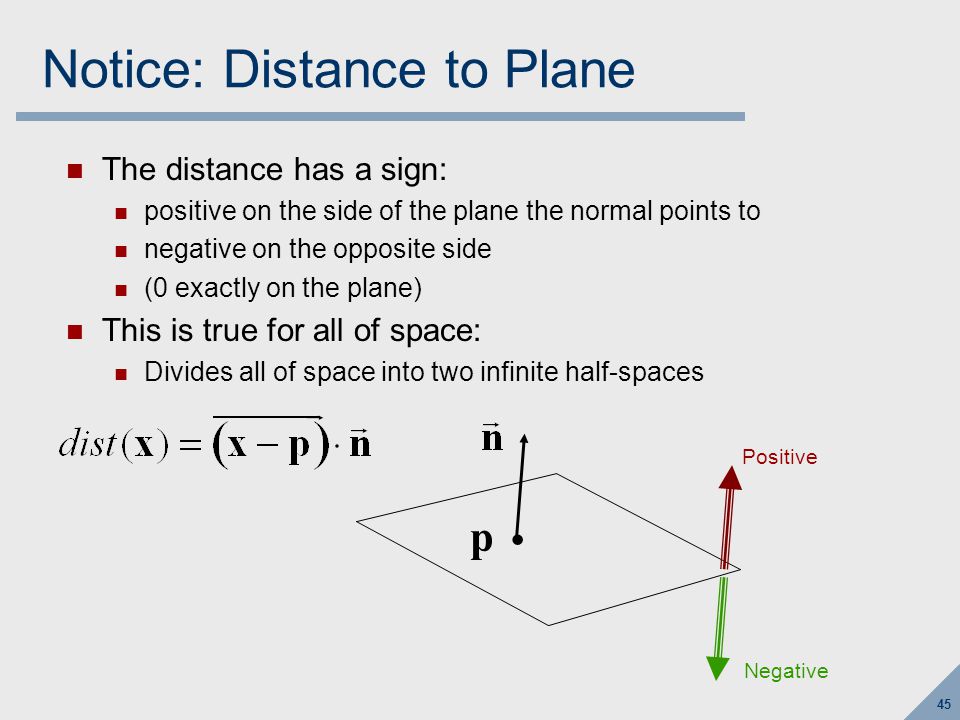 Notice: Distance to Plane

The distance has a sign:

positive on the side of the plane the normal points to

negative on the opposite side

(0 exactly on the plane)

This is true for all of space:

Divides all of space into two infinite half-spaces

$dist(\mathbf{x}) = \overrightarrow{(\mathbf{x} - \mathbf{p})} \cdot \vec{\mathbf{n}}$

$\vec{\mathbf{n}}$

$\mathbf{p}$

Positive

Negative

45